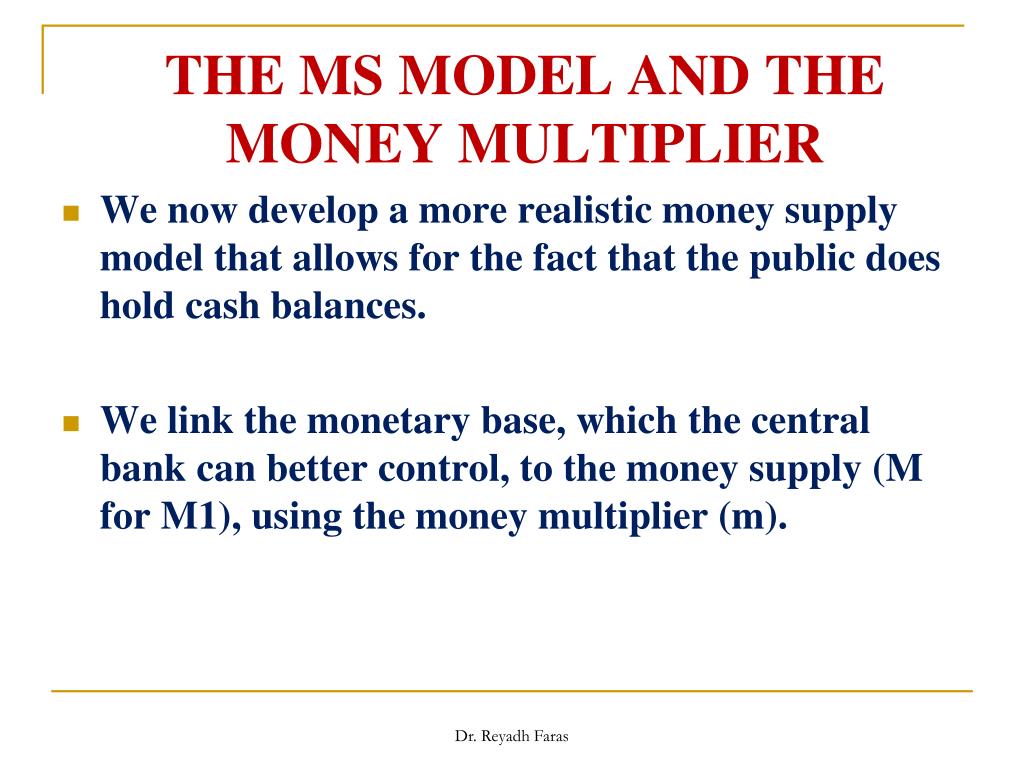 THE MS MODEL AND THE MONEY MULTIPLIER

We now develop a more realistic money supply model that allows for the fact that the public does hold cash balances.

We link the monetary base, which the central bank can better control, to the money supply (M for M1), using the money multiplier (m).

Dr. Reyadh Faras